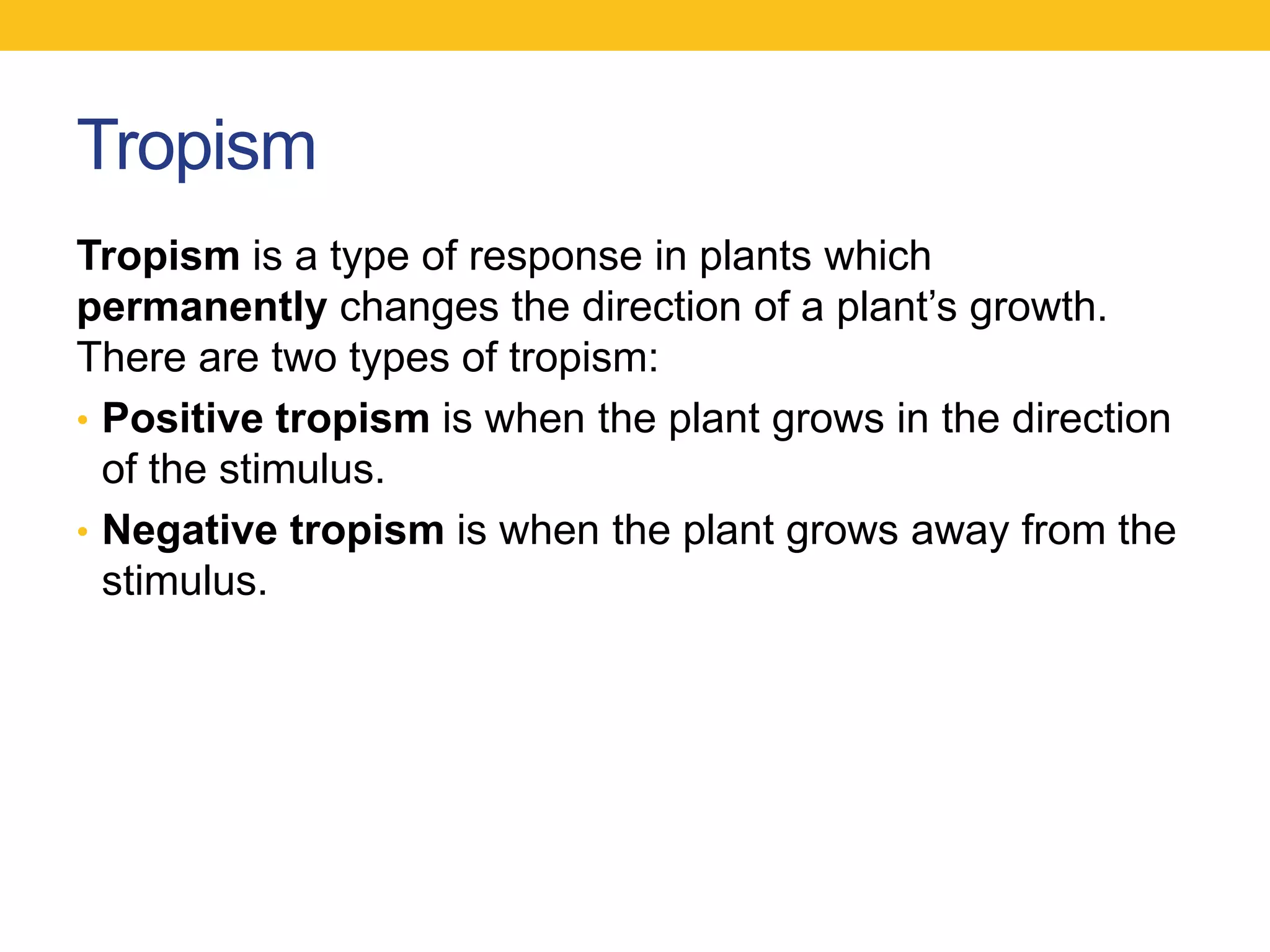 Tropism

Tropism is a type of response in plants which permanently changes the direction of a plant’s growth. There are two types of tropism:

• Positive tropism is when the plant grows in the direction of the stimulus.
• Negative tropism is when the plant grows away from the stimulus.